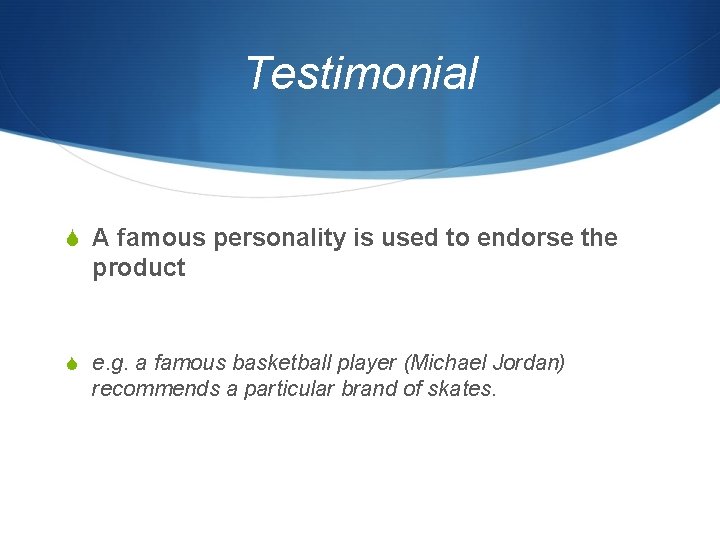 Testimonial

A famous personality is used to endorse the product

e.g. a famous basketball player (Michael Jordan) recommends a particular brand of skates.